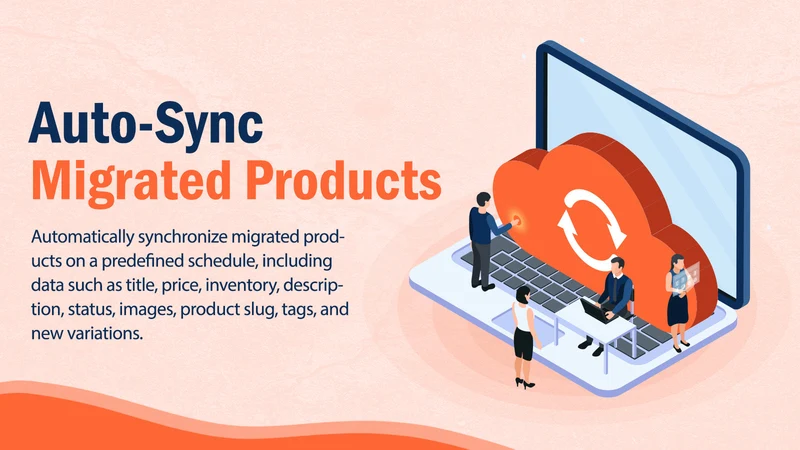 Auto-Sync
Migrated Products

Automatically synchronize migrated products on a predefined schedule, including data such as title, price, inventory, description, status, images, product slug, tags, and new variations.